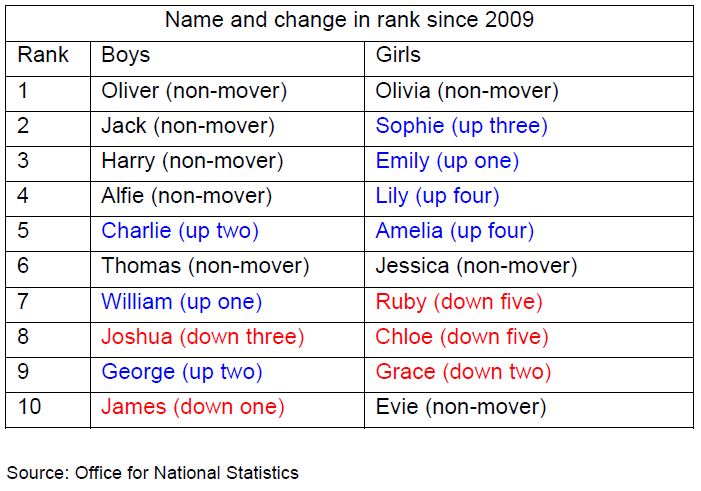 Name and change in rank since 2009

| Rank | Boys | Girls |
|---|---|---|
| 1 | Oliver (non-mover) | Olivia (non-mover) |
| 2 | Jack (non-mover) | Sophie (up three) |
| 3 | Harry (non-mover) | Emily (up one) |
| 4 | Alfie (non-mover) | Lily (up four) |
| 5 | Charlie (up two) | Amelia (up four) |
| 6 | Thomas (non-mover) | Jessica (non-mover) |
| 7 | William (up one) | Ruby (down five) |
| 8 | Joshua (down three) | Chloe (down five) |
| 9 | George (up two) | Grace (down two) |
| 10 | James (down one) | Evie (non-mover) |

Source: Office for National Statistics